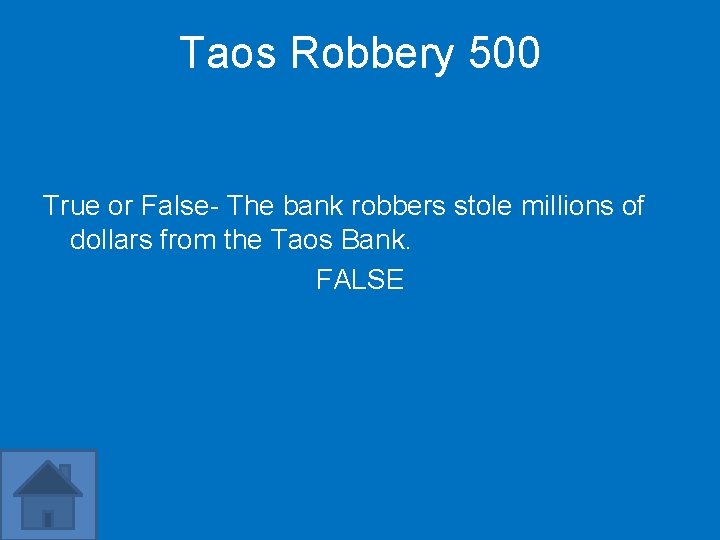 Taos Robbery 500

True or False- The bank robbers stole millions of dollars from the Taos Bank.

FALSE